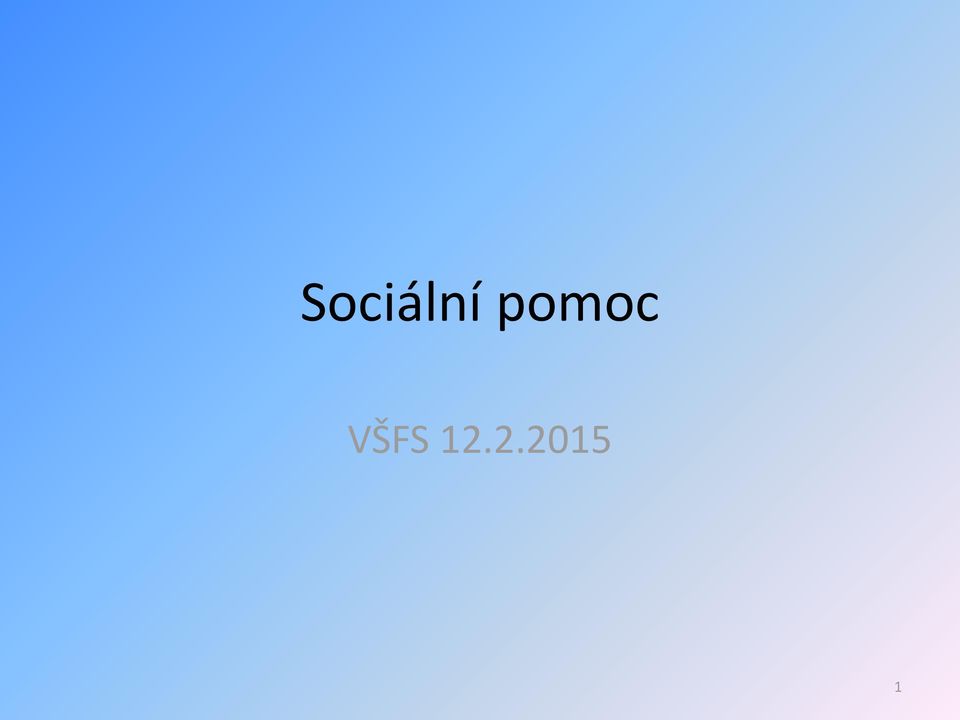 Sociální pomoc

VŠFS 12.2.2015

1